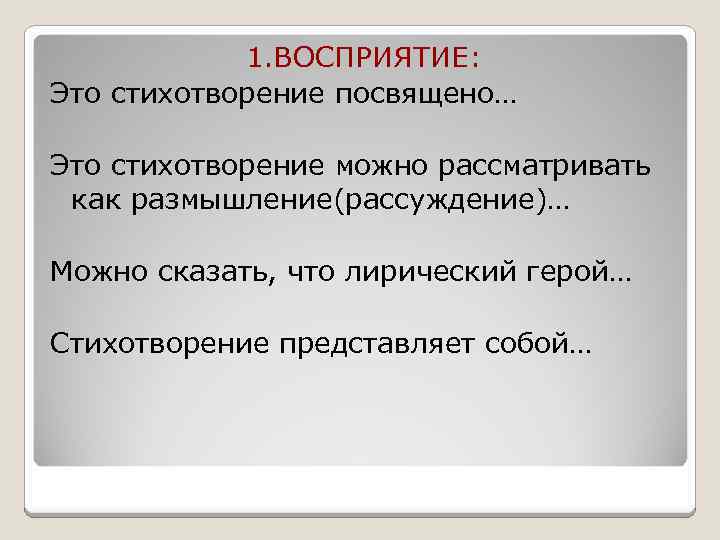 1.ВОСПРИЯТИЕ:

Это стихотворение посвящено…

Это стихотворение можно рассматривать как размышление(рассуждение)…

Можно сказать, что лирический герой…

Стихотворение представляет собой…